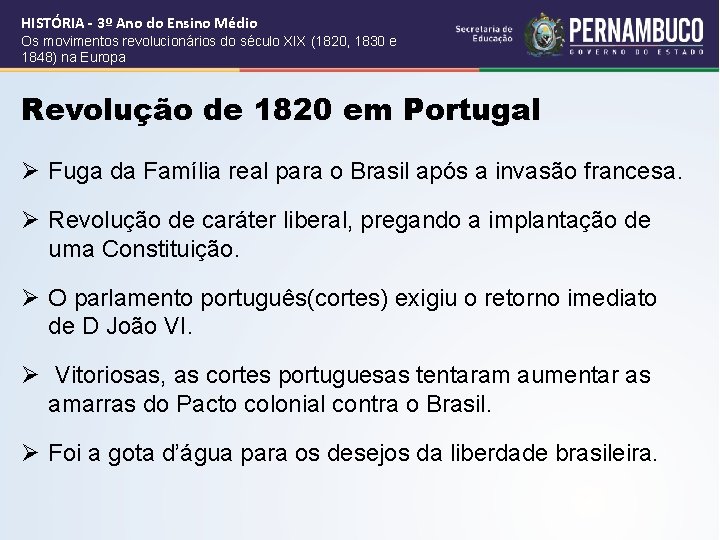 HISTÓRIA - 3º Ano do Ensino Médio
Os movimentos revolucionários do século XIX (1820, 1830 e 1848) na Europa

Secretaria de Educação

PERNAMBUCO
GOVERNO DO ESTADO

Revolução de 1820 em Portugal

➢ Fuga da Família real para o Brasil após a invasão francesa.

➢ Revolução de caráter liberal, pregando a implantação de uma Constituição.

➢ O parlamento português(cortes) exigiu o retorno imediato de D João VI.

➢ Vitoriosas, as cortes portuguesas tentaram aumentar as amarras do Pacto colonial contra o Brasil.

➢ Foi a gota d'água para os desejos da liberdade brasileira.